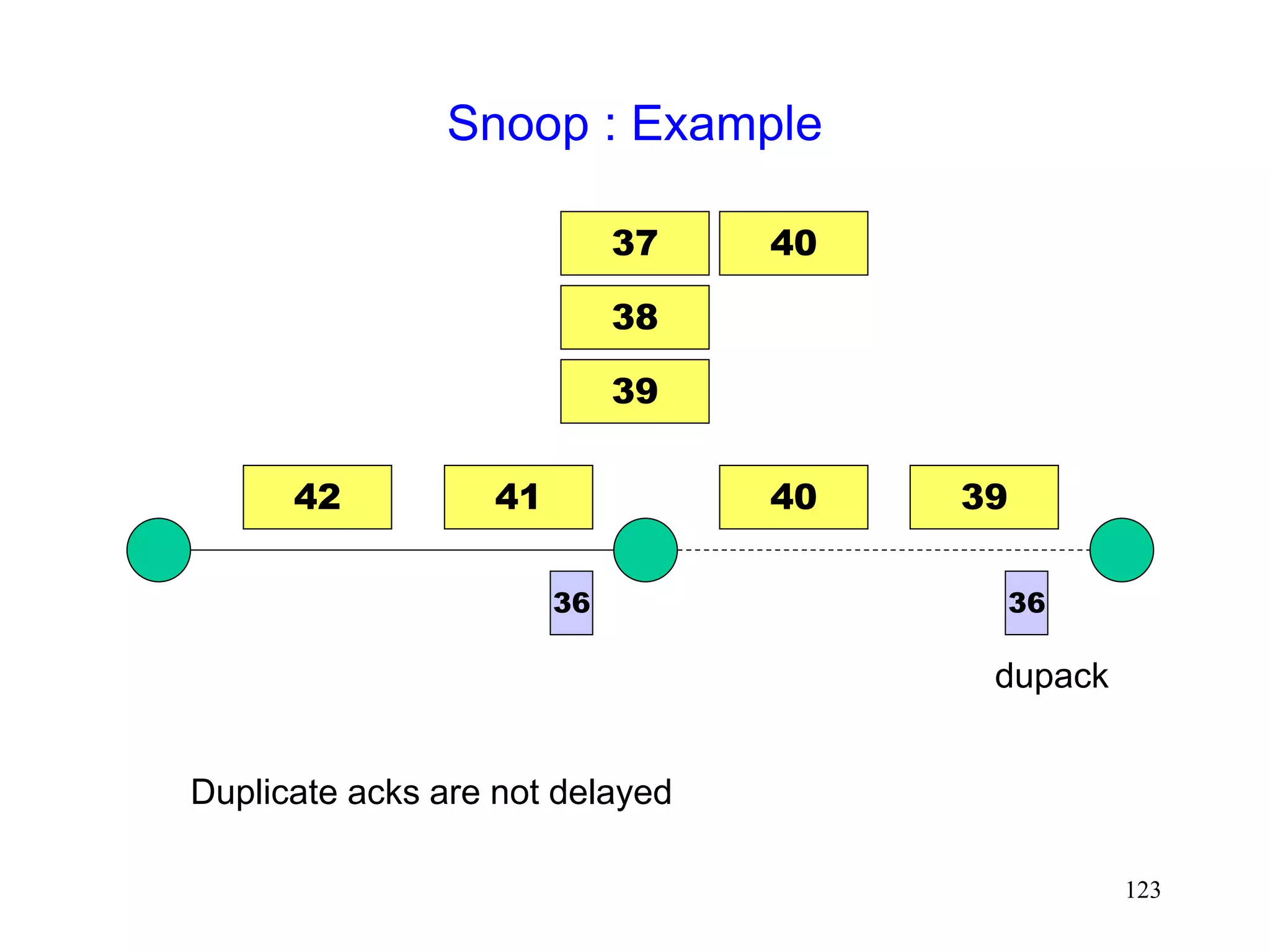 Snoop : Example

37
40
38
39

42
41
40
39

36
36

dupack

Duplicate acks are not delayed

123